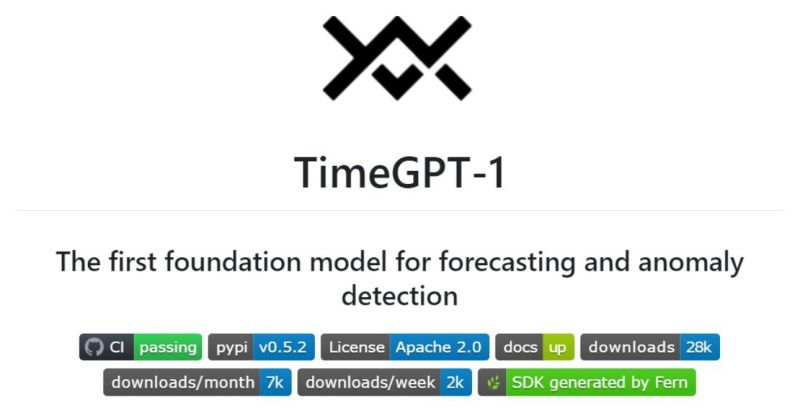 TimeGPT-1

The first foundation model for forecasting and anomaly detection

CI passing pypi v0.5.2 License Apache 2.0 docs up downloads 28k
downloads/month 7k downloads/week 2k SDK generated by Fern